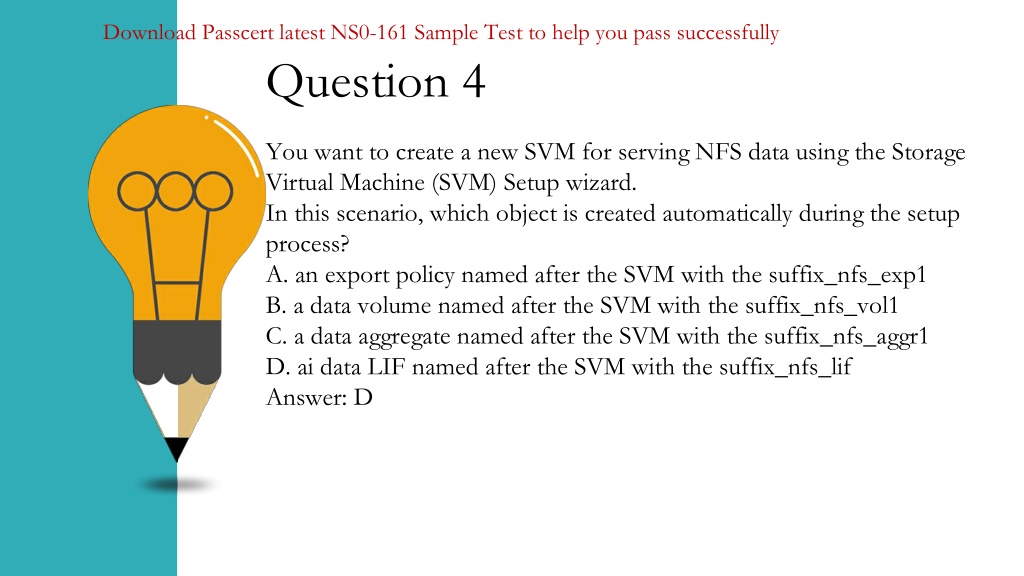 Download Passcert latest NS0-161 Sample Test to help you pass successfully

Question 4

You want to create a new SVM for serving NFS data using the Storage Virtual Machine (SVM) Setup wizard.
In this scenario, which object is created automatically during the setup process?
A. an export policy named after the SVM with the suffix_nfs_exp1
B. a data volume named after the SVM with the suffix_nfs_vol1
C. a data aggregate named after the SVM with the suffix_nfs_aggr1
D. ai data LIF named after the SVM with the suffix_nfs_lif
Answer: D